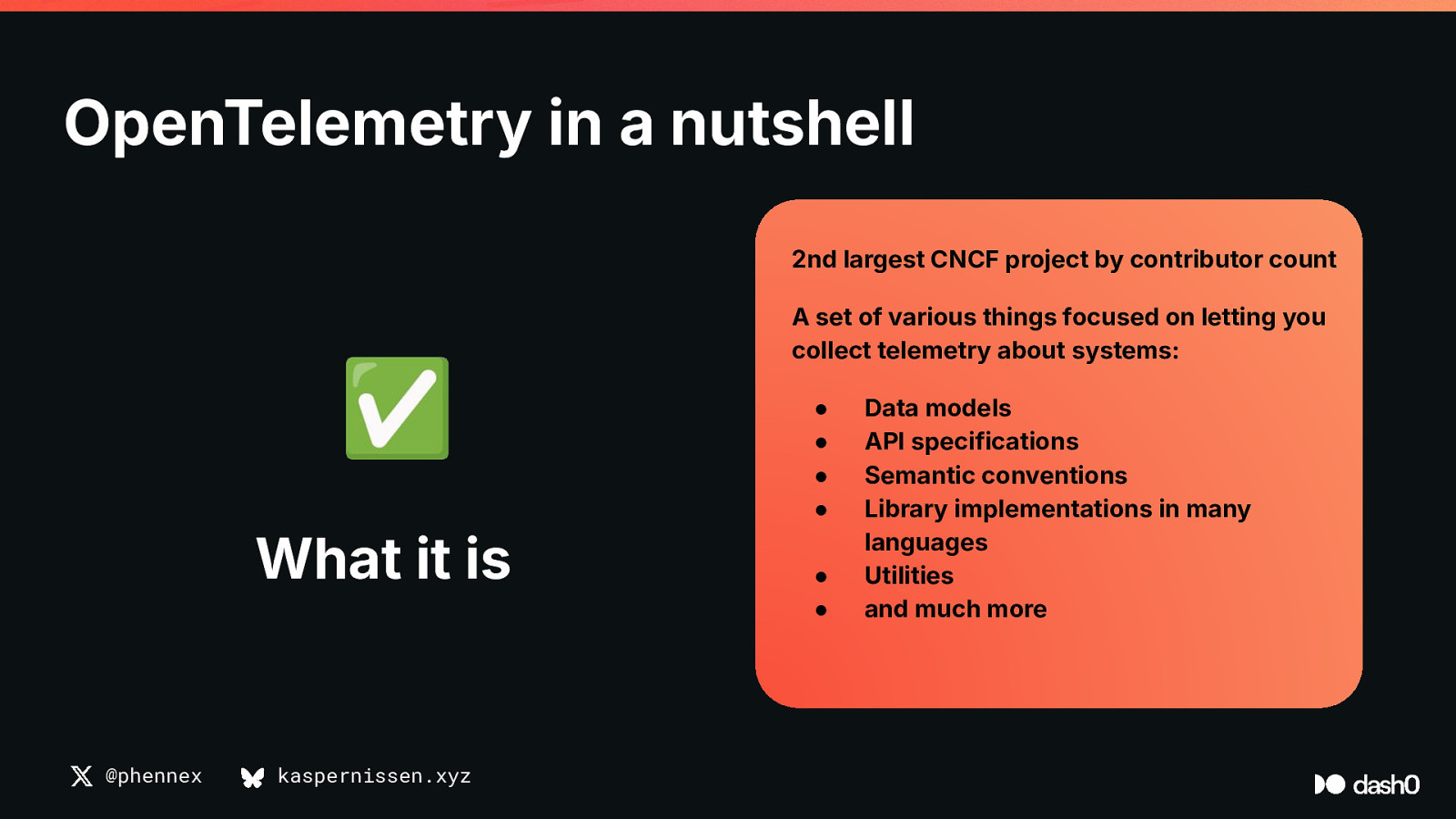 OpenTelemetry in a nutshell

✅

What it is

2nd largest CNCF project by contributor count

A set of various things focused on letting you collect telemetry about systems:

- Data models
- API specifications
- Semantic conventions
- Library implementations in many languages
- Utilities
- and much more

@phennex kaspernissen.xyz

dash0